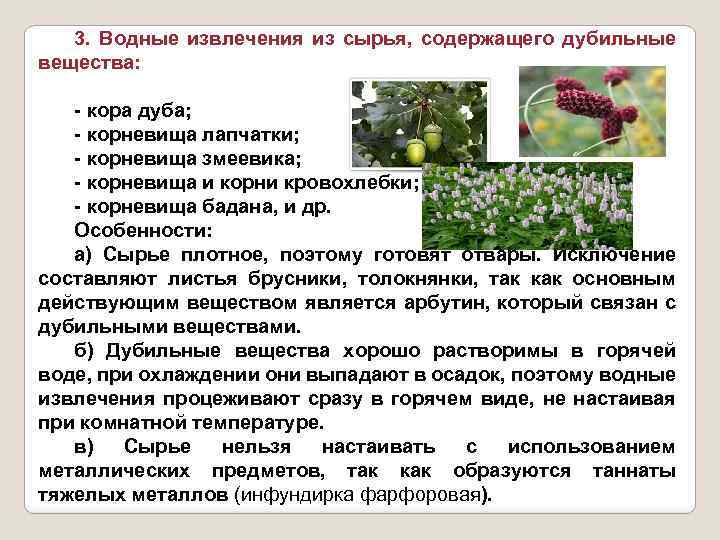 3. Водные извлечения из сырья, содержащего дубильные вещества:

- кора дуба;
- корневища лапчатки;
- корневища змеевика;
- корневища и корни кровохлебки;
- корневища бадана, и др.

Особенности:

а) Сырье плотное, поэтому готовят отвары. Исключение составляют листья брусники, толокнянки, так как основным действующим веществом является арбутин, который связан с дубильными веществами.

б) Дубильные вещества хорошо растворимы в горячей воде, при охлаждении они выпадают в осадок, поэтому водные извлечения процеживают сразу в горячем виде, не настаивая при комнатной температуре.

в) Сырье нельзя настаивать с использованием металлических предметов, так как образуются таннаты тяжелых металлов (инфундирка фарфоровая).